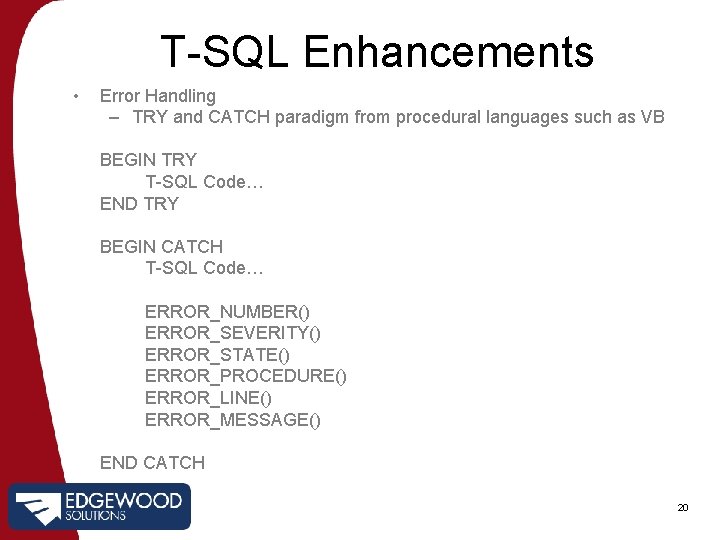 T-SQL Enhancements

• Error Handling
  – TRY and CATCH paradigm from procedural languages such as VB

BEGIN TRY
T-SQL Code…
END TRY

BEGIN CATCH
T-SQL Code…

ERROR_NUMBER()
ERROR_SEVERITY()
ERROR_STATE()
ERROR_PROCEDURE()
ERROR_LINE()
ERROR_MESSAGE()

END CATCH

EDGEWOOD SOLUTIONS

20